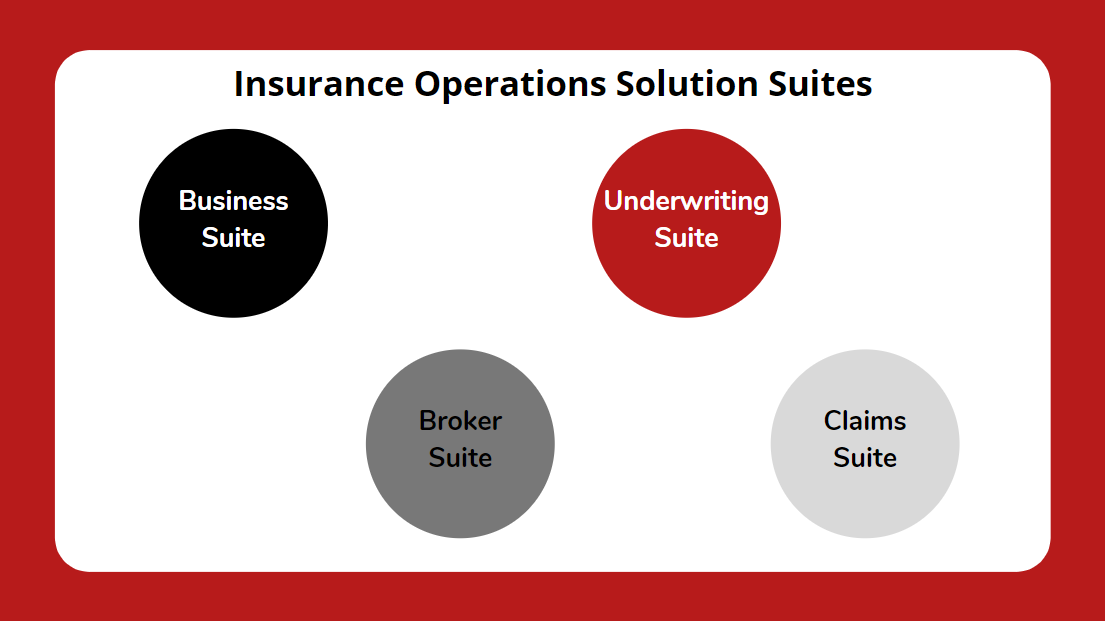 Insurance Operations Solution Suites

Business Suite

Underwriting Suite

Broker Suite

Claims Suite